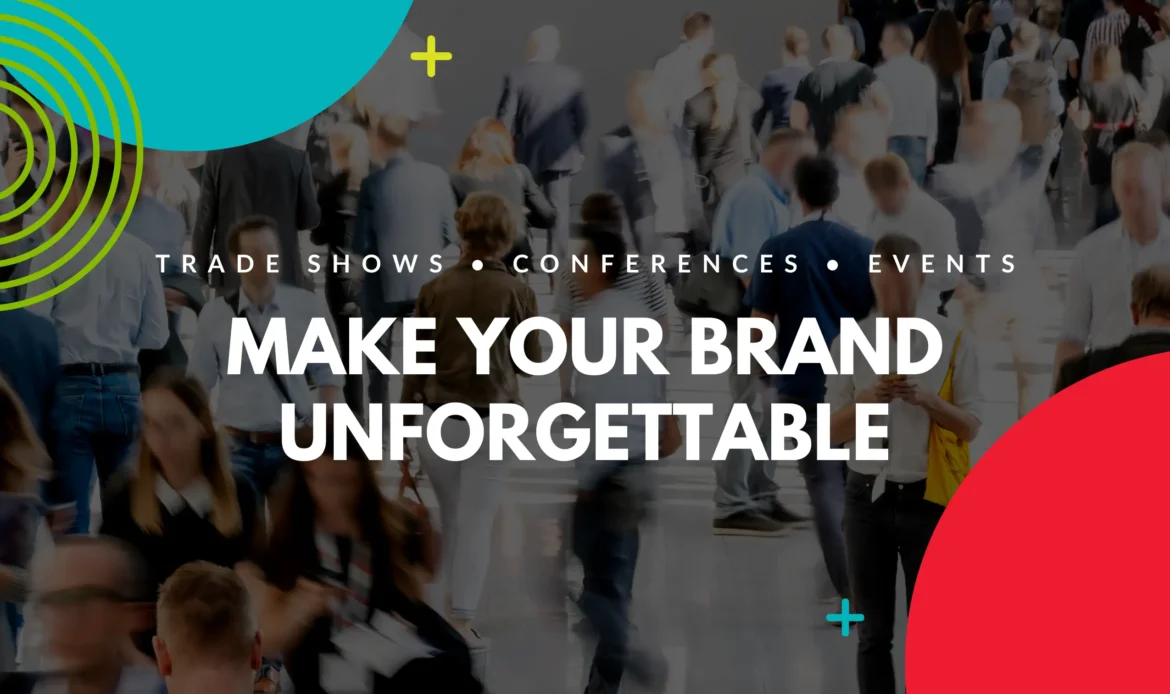 TRADE SHOWS • CONFERENCES • EVENTS

MAKE YOUR BRAND UNFORGETTABLE